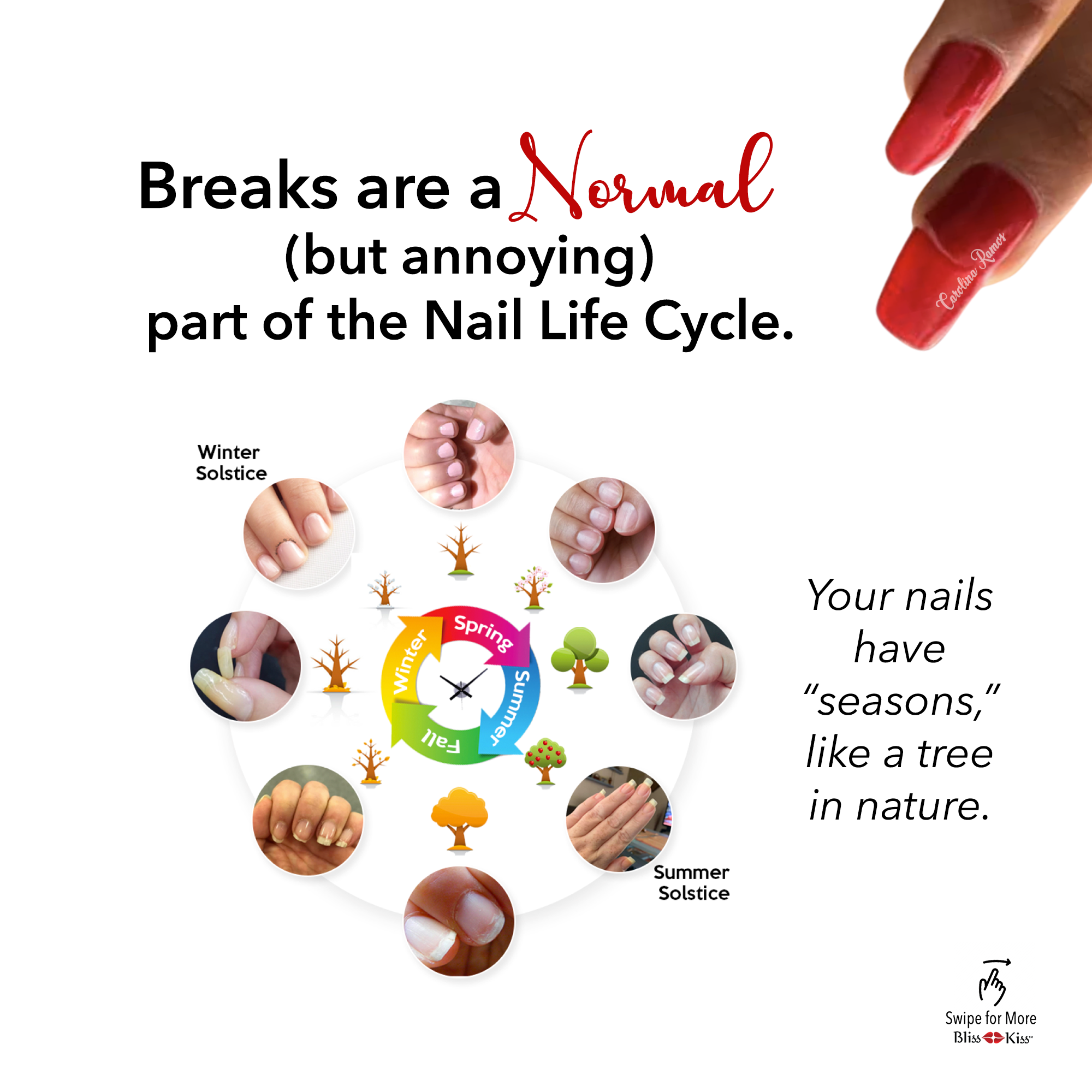 Breaks are a Normal (but annoying) part of the Nail Life Cycle.

Carolina Ramos

Winter Solstice

Spring

Summer

Fall

Winter

Summer Solstice

Your nails have "seasons," like a tree in nature.

Swipe for More

Bliss Kiss™